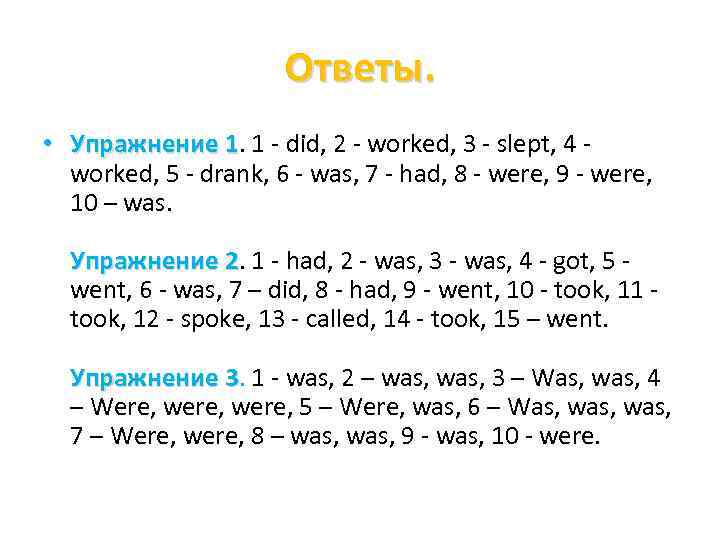 Ответы.

• Упражнение 1. 1 - did, 2 - worked, 3 - slept, 4 - worked, 5 - drank, 6 - was, 7 - had, 8 - were, 9 - were, 10 – was.

Упражнение 2. 1 - had, 2 - was, 3 - was, 4 - got, 5 - went, 6 - was, 7 – did, 8 - had, 9 - went, 10 - took, 11 - took, 12 - spoke, 13 - called, 14 - took, 15 – went.

Упражнение 3. 1 - was, 2 – was, was, 3 – Was, was, 4 – Were, were, were, 5 – Were, was, 6 – Was, was, was, 7 – Were, were, 8 – was, was, 9 - was, 10 - were.